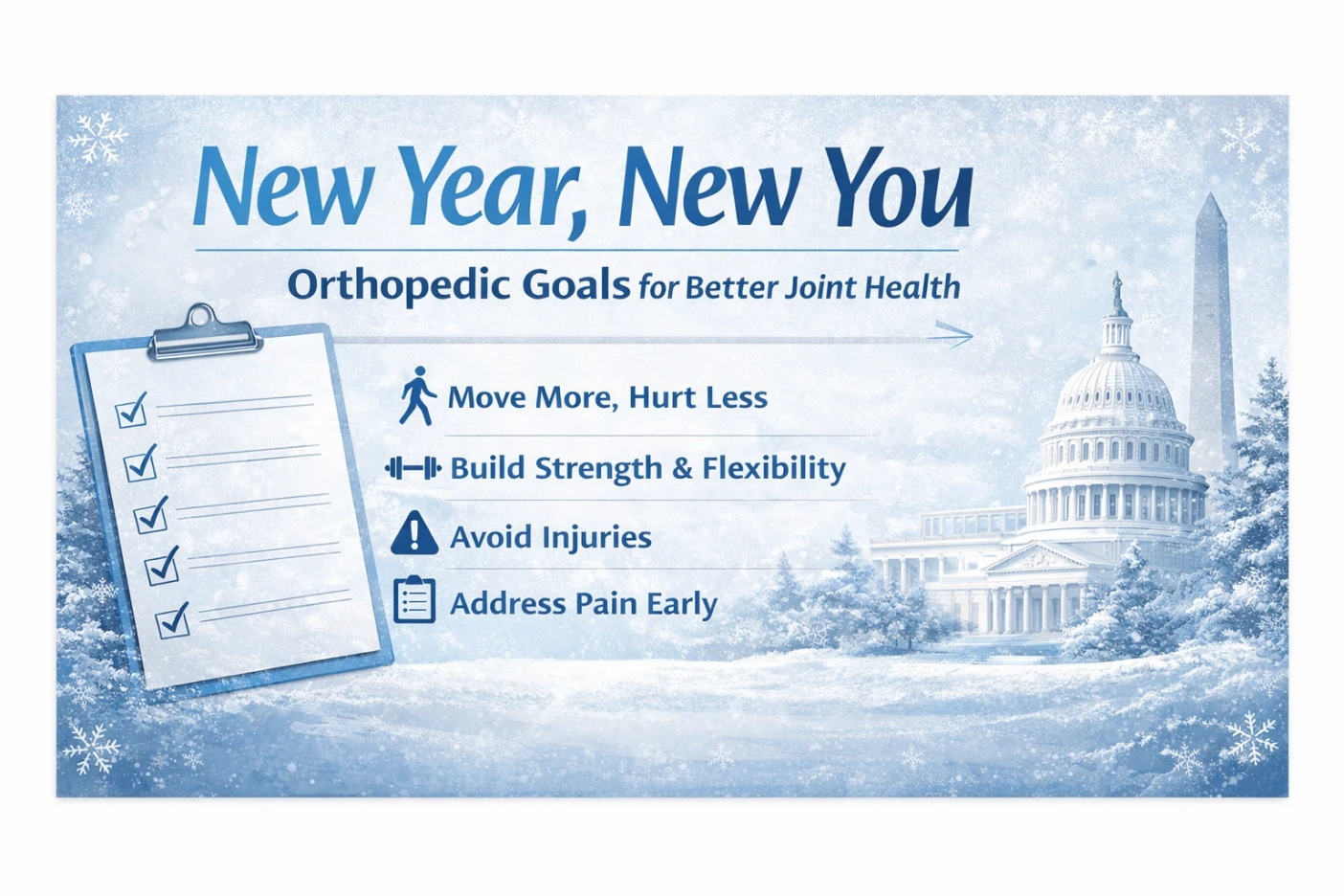 New Year, New You

Orthopedic Goals for Better Joint Health

Move More, Hurt Less

Build Strength & Flexibility

Avoid Injuries

Address Pain Early